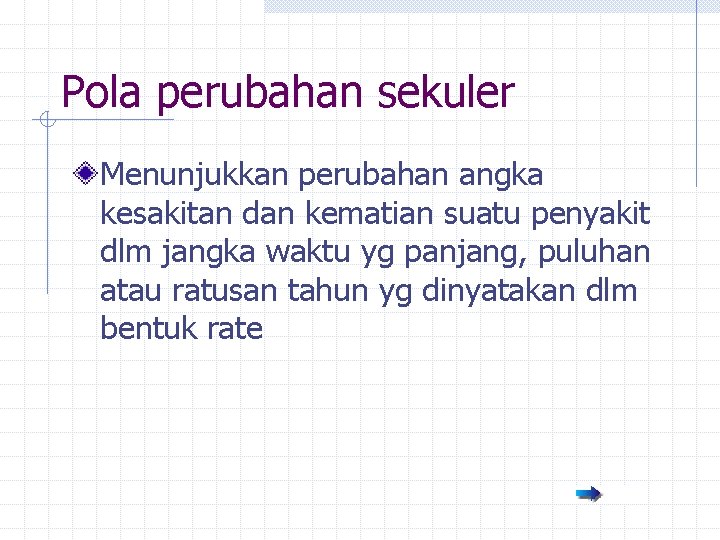 Pola perubahan sekuler

Menunjukkan perubahan angka kesakitan dan kematian suatu penyakit dlm jangka waktu yg panjang, puluhan atau ratusan tahun yg dinyatakan dlm bentuk rate